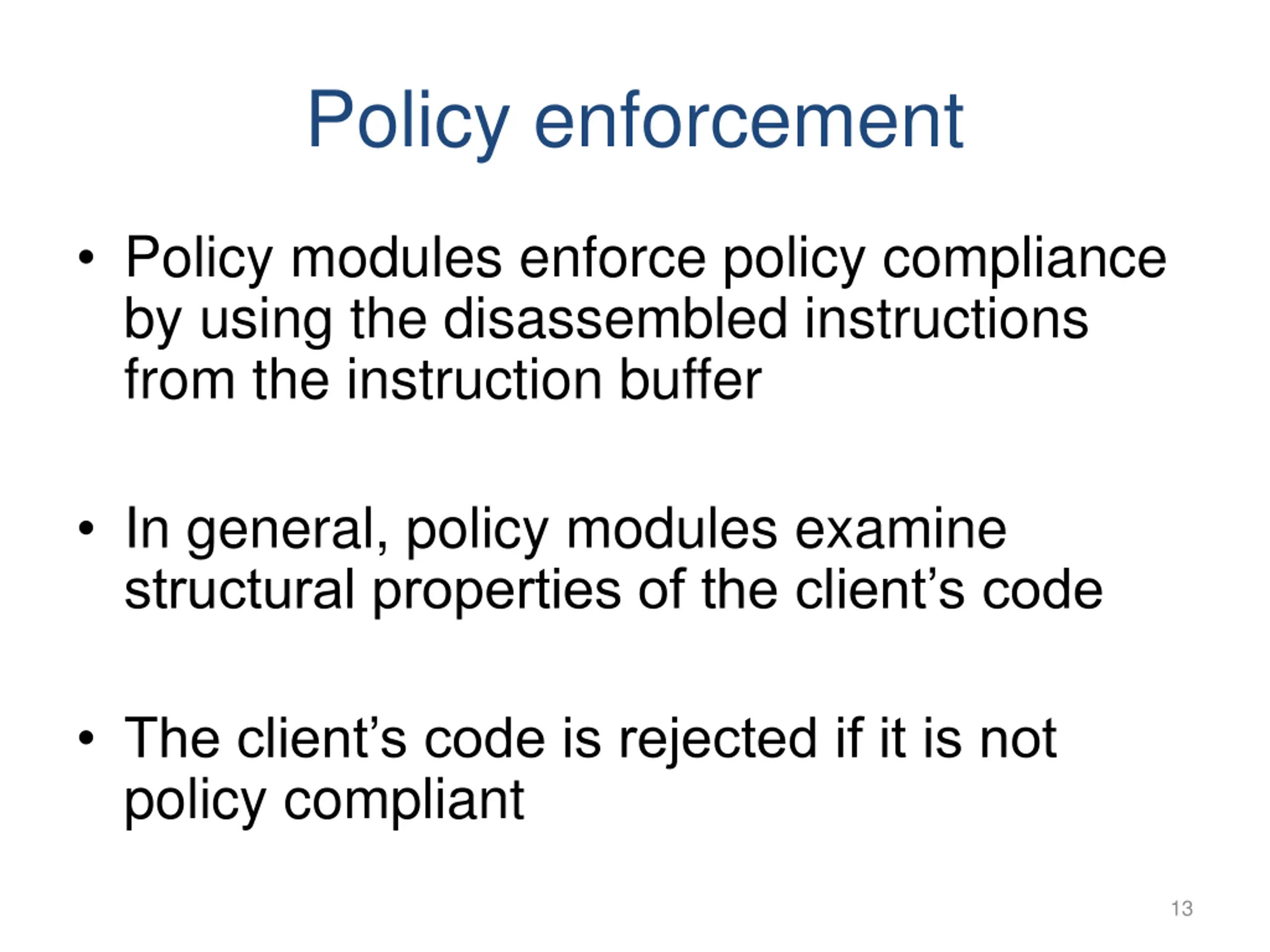 Policy enforcement

• Policy modules enforce policy compliance by using the disassembled instructions from the instruction buffer

• In general, policy modules examine structural properties of the client’s code

• The client’s code is rejected if it is not policy compliant

13